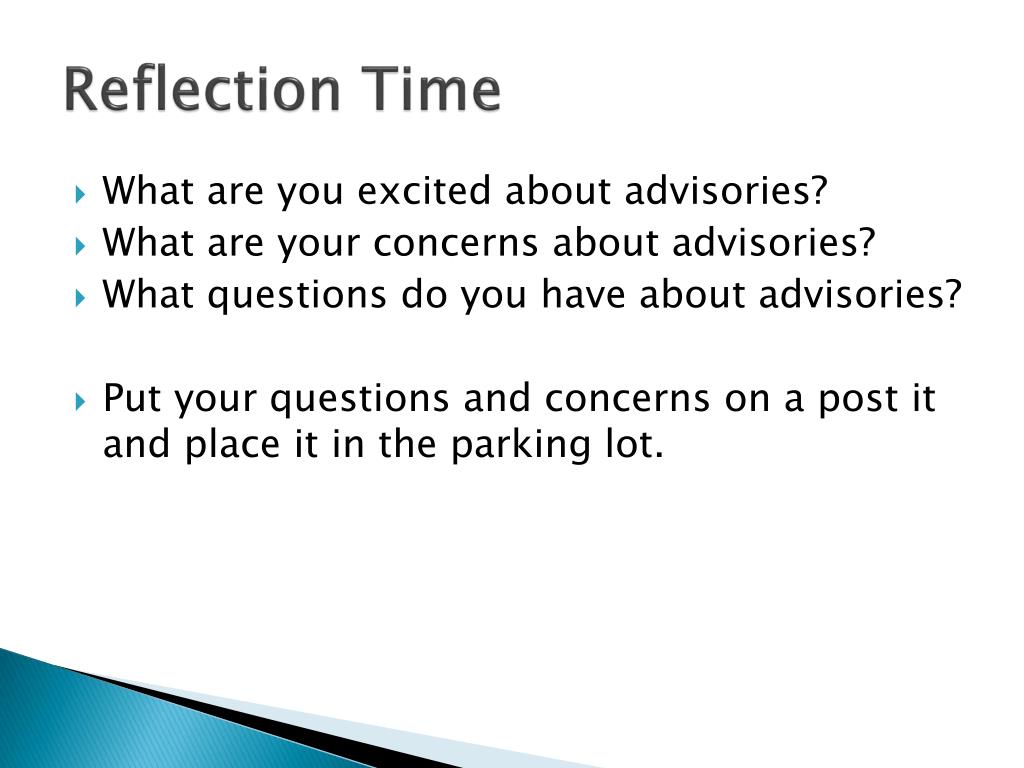 Reflection Time

What are you excited about advisories?
What are your concerns about advisories?
What questions do you have about advisories?

Put your questions and concerns on a post it and place it in the parking lot.